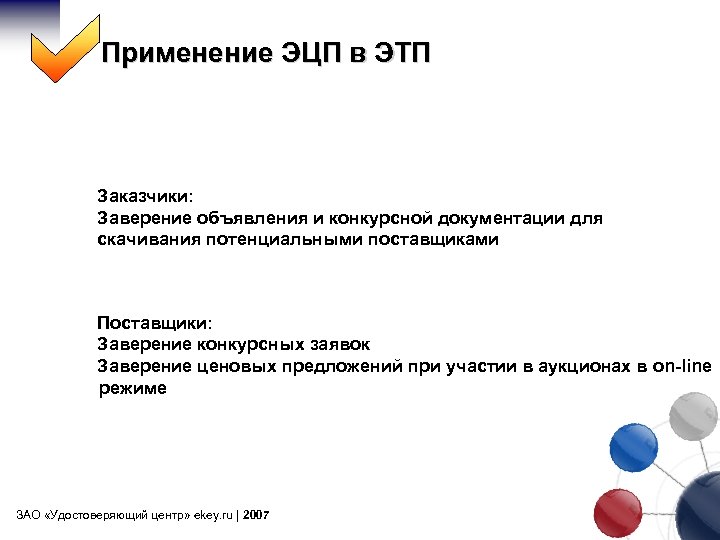 Применение ЭЦП в ЭТП

Заказчики:
Заверение объявления и конкурсной документации для скачивания потенциальными поставщиками

Поставщики:
Заверение конкурсных заявок
Заверение ценовых предложений при участии в аукционах в on-line режиме

ЗАО «Удостоверяющий центр» ekey.ru | 2007